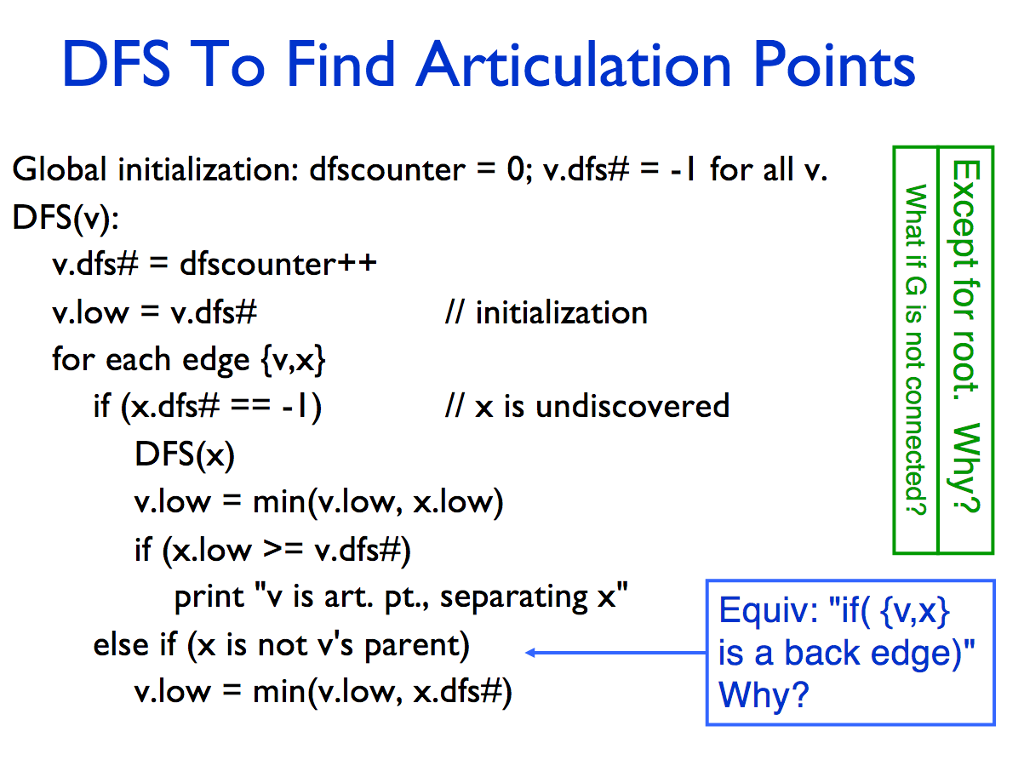 DFS To Find Articulation Points

Global initialization: dfscounter = 0; v.dfs# = -1 for all v.
DFS(v):
v.dfs# = dfscounter++
v.low = v.dfs# // initialization
for each edge {v,x}
if (x.dfs# == -1) // x is undiscovered
DFS(x)
v.low = min(v.low, x.low)
if (x.low >= v.dfs#)
print "v is art. pt., separating x"
else if (x is not v's parent)
v.low = min(v.low, x.dfs#)

Except for root. Why?

What if G is not connected?

Equiv: "if( {v,x} is a back edge)" Why?